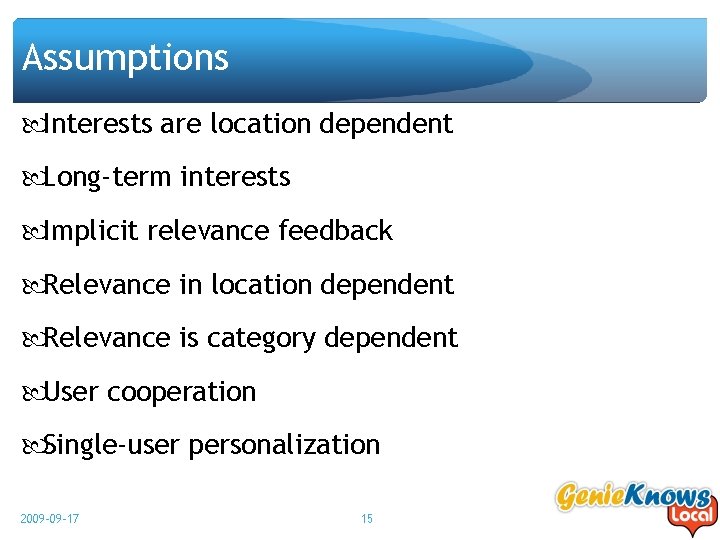 Assumptions

Interests are location dependent

Long-term interests

Implicit relevance feedback

Relevance in location dependent

Relevance is category dependent

User cooperation

Single-user personalization

2009-09-17

15

GenieKnows Local